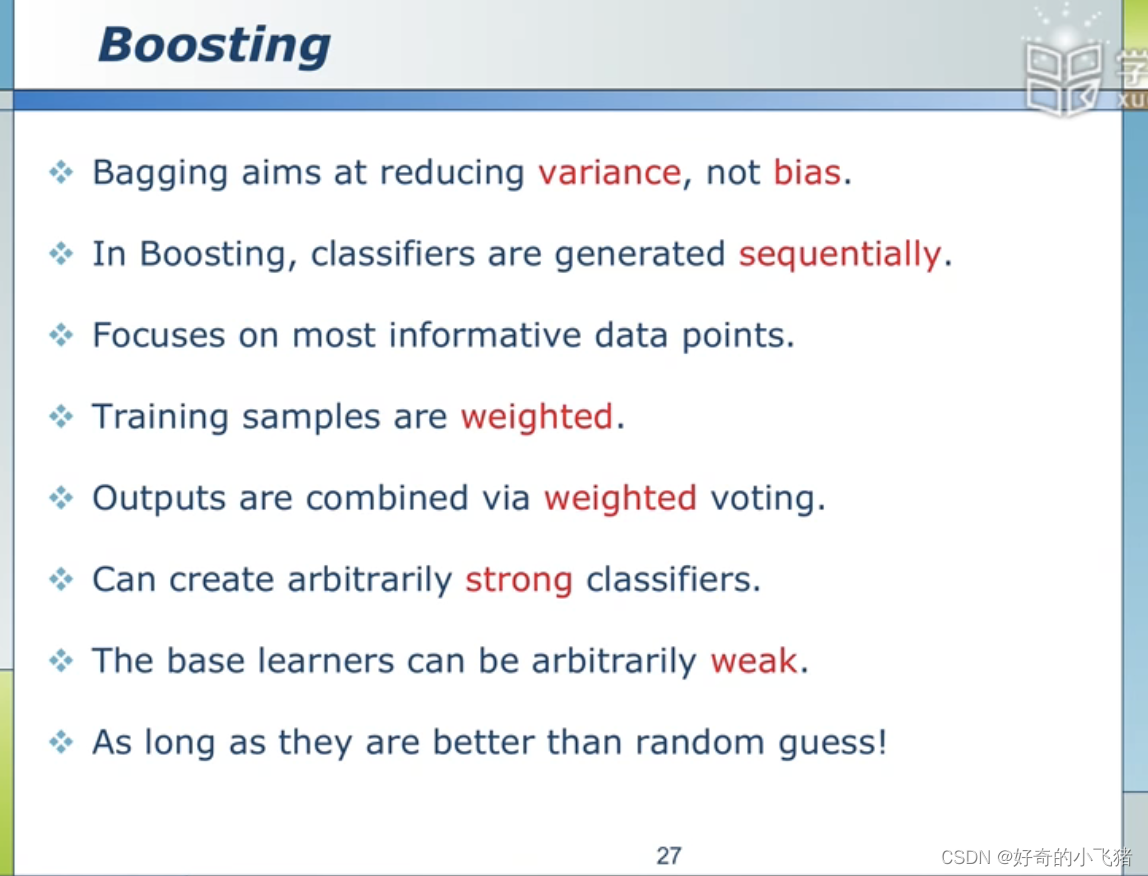 Boosting

学
xu

❖ Bagging aims at reducing variance, not bias.

❖ In Boosting, classifiers are generated sequentially.

❖ Focuses on most informative data points.

❖ Training samples are weighted.

❖ Outputs are combined via weighted voting.

❖ Can create arbitrarily strong classifiers.

❖ The base learners can be arbitrarily weak.

❖ As long as they are better than random guess!

27

CSDN @好奇的小飞猪